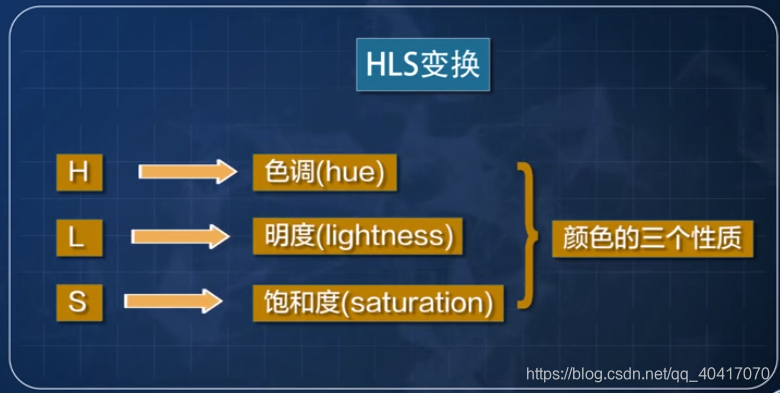 HLS变换

H

色调(hue)

L

明度(lightness)

S

饱和度(saturation)

颜色的三个性质

https://blog.csdn.net/qq_40417070